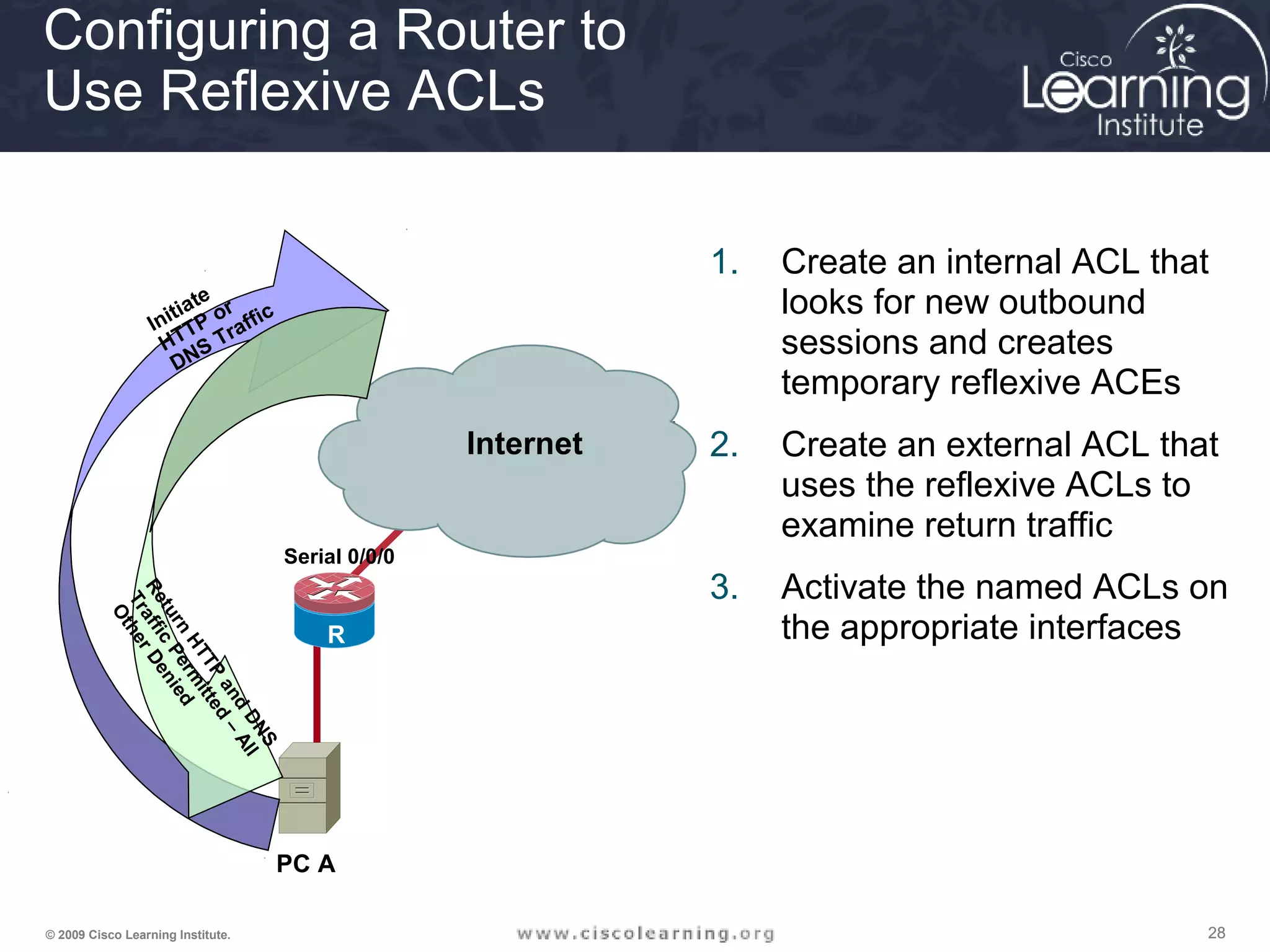 Configuring a Router to Use Reflexive ACLs

Cisco Learning Institute

Initiate HTTP or DNS Traffic

Internet

Serial 0/0/0

R

Return HTTP and DNS Traffic Permitted – All Other Denied

PC A

1. Create an internal ACL that looks for new outbound sessions and creates temporary reflexive ACEs

2. Create an external ACL that uses the reflexive ACLs to examine return traffic

3. Activate the named ACLs on the appropriate interfaces

© 2009 Cisco Learning Institute.

www.ciscolearning.org

28